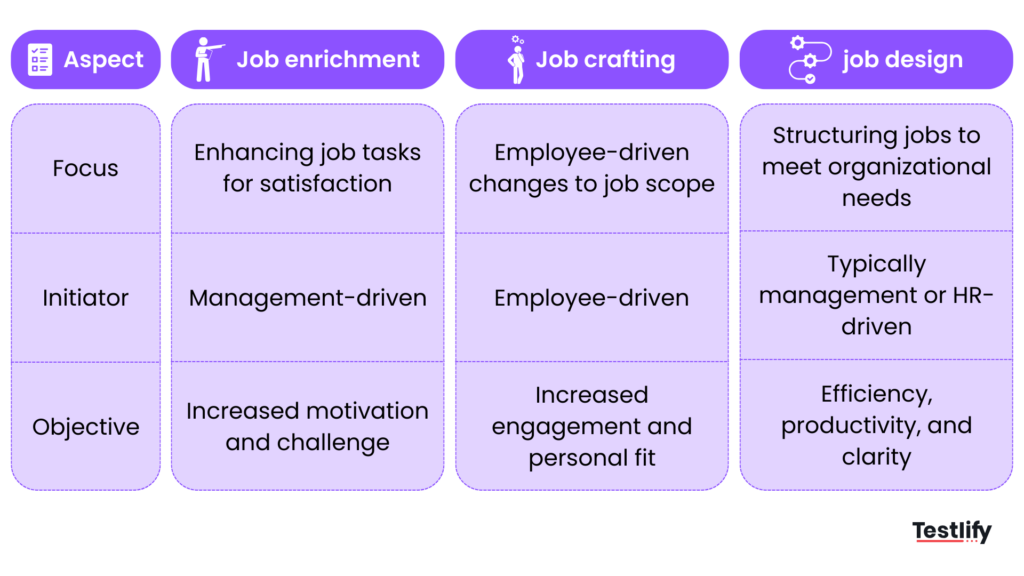 | Aspect | Job enrichment | Job crafting | job design |
|---|---|---|---|
| Focus | Enhancing job tasks for satisfaction | Employee-driven changes to job scope | Structuring jobs to meet organizational needs |
| Initiator | Management-driven | Employee-driven | Typically management or HR-driven |
| Objective | Increased motivation and challenge | Increased engagement and personal fit | Efficiency, productivity, and clarity |

Testlify